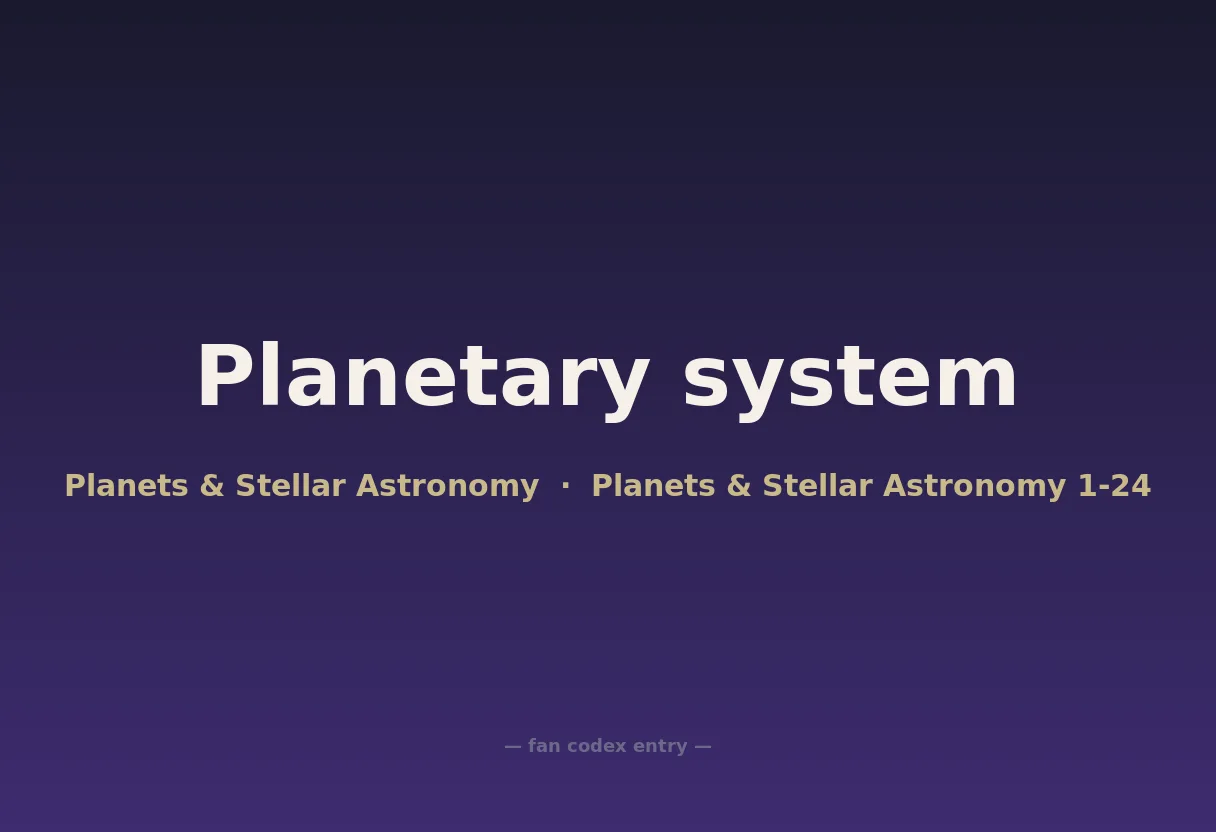 Planetary system

Planets & Stellar Astronomy · Planets & Stellar Astronomy 1-24

— fan codex entry —